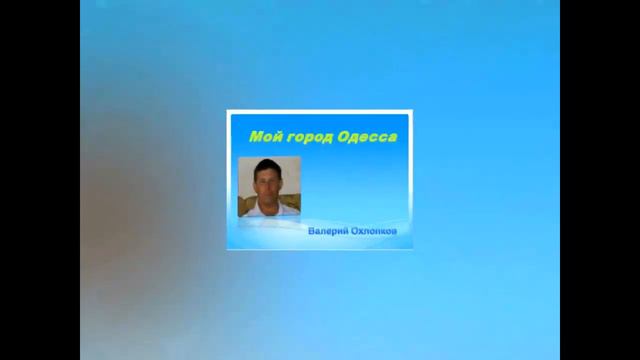 Мой город Одесса

Валерий Охлопков